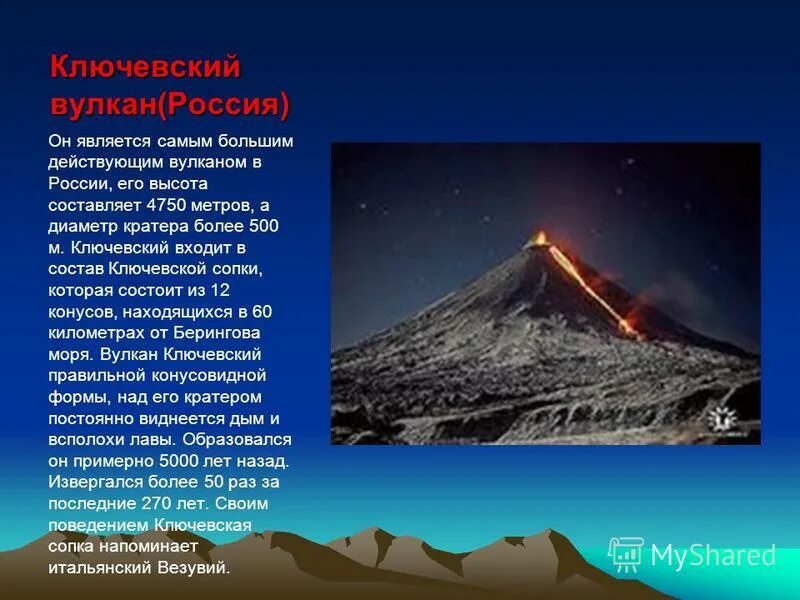 Ключевский вулкан(Россия)

Он является самым большим действующим вулканом в России, его высота составляет 4750 метров, а диаметр кратера более 500 м. Ключевский входит в состав Ключевской сопки, которая состоит из 12 конусов, находящихся в 60 километрах от Берингова моря. Вулкан Ключевский правильной конусовидной формы, над его кратером постоянно виднеется дым и всполохи лавы. Образовался он примерно 5000 лет назад. Извергался более 50 раз за последние 270 лет. Своим поведением Ключевская сопка напоминает итальянский Везувий.

MyShared